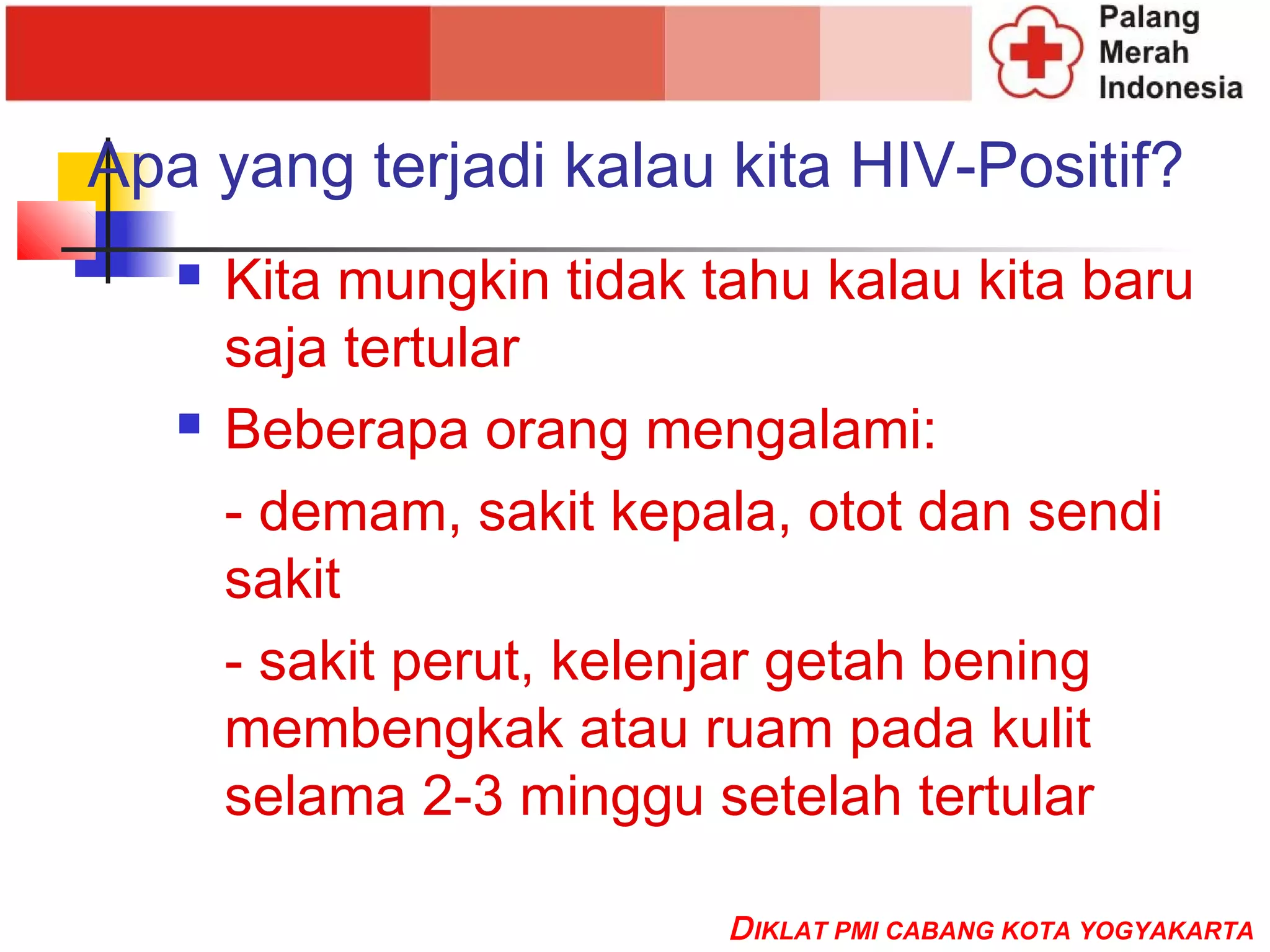 Palang Merah Indonesia

Apa yang terjadi kalau kita HIV-Positif?

▪ Kita mungkin tidak tahu kalau kita baru saja tertular

▪ Beberapa orang mengalami:

- demam, sakit kepala, otot dan sendi sakit

- sakit perut, kelenjar getah bening membengkak atau ruam pada kulit selama 2-3 minggu setelah tertular

DIKLAT PMI CABANG KOTA YOGYAKARTA